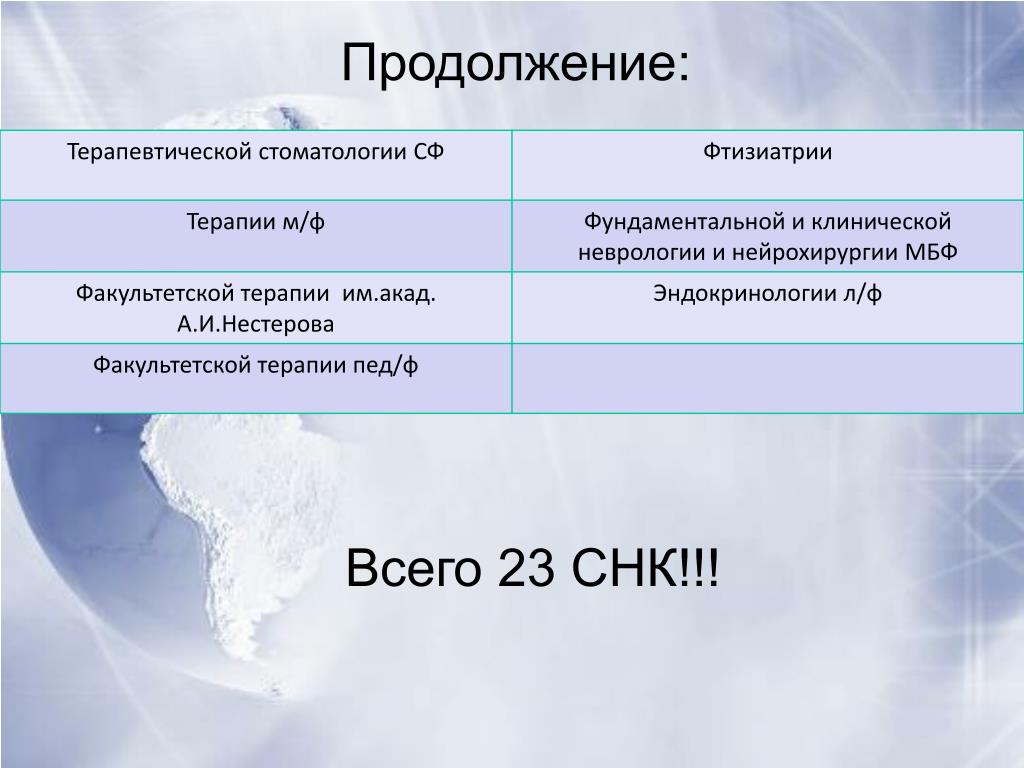 Продолжение:

| Терапевтической стоматологии СФ | Фтизиатрии |
|---|---|
| Терапии м/ф | Фундаментальной и клинической неврологии и нейрохирургии МБФ |
| Факультетской терапии им.акад. А.И.Нестерова | Эндокринологии л/ф |
| Факультетской терапии пед/ф | |

Всего 23 СНК!!!